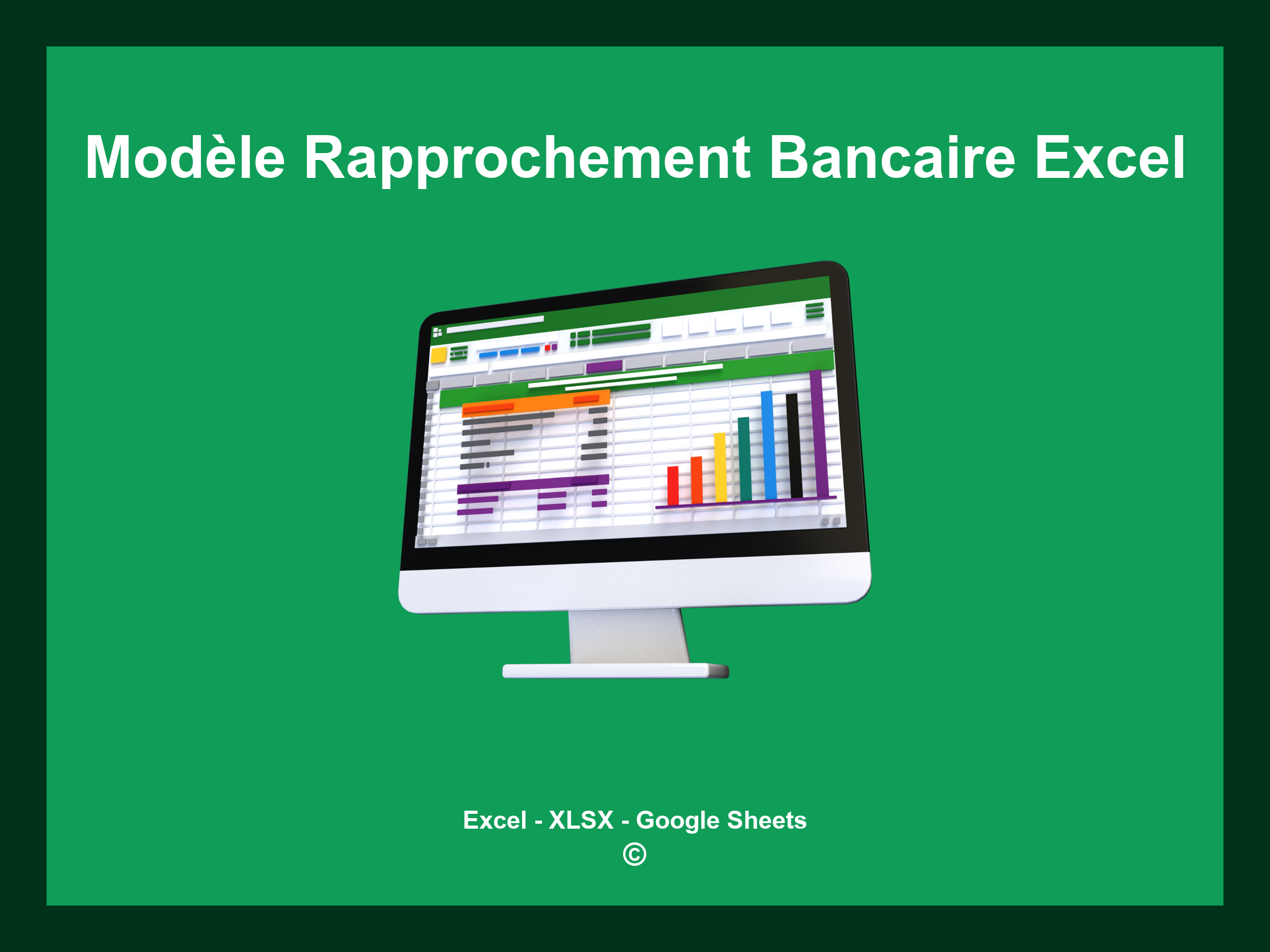 Modèle Rapprochement Bancaire Excel

Excel - XLSX - Google Sheets
©